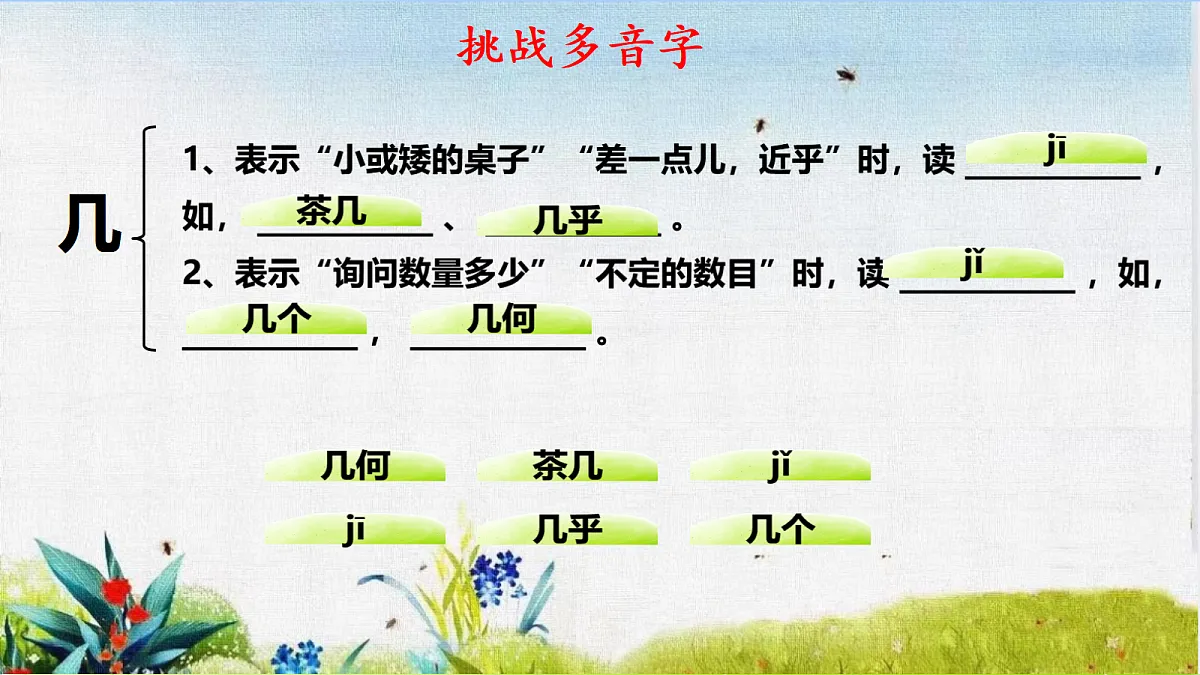 挑战多音字

几

1、表示“小或矮的桌子”“差一点儿，近乎”时，读 jī，如，茶几、几乎。

2、表示“询问数量多少”“不定的数目”时，读 jǐ，如，几个，几何。

几何 茶几 jǐ

jī 几乎 几个